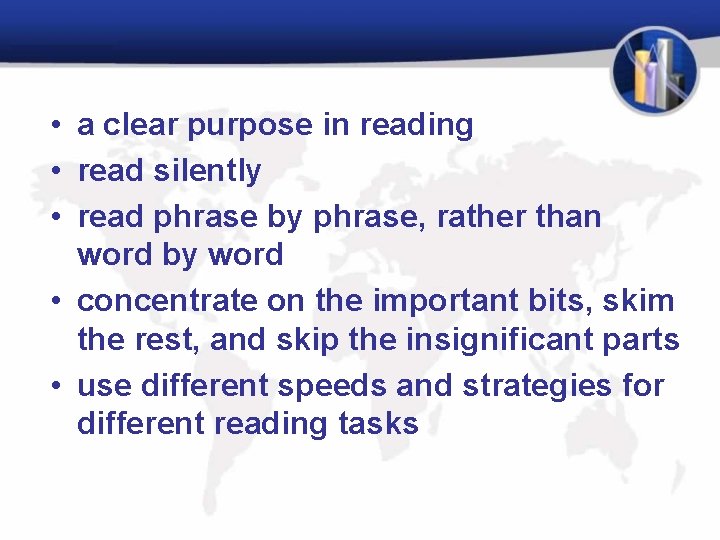 • a clear purpose in reading
• read silently
• read phrase by phrase, rather than word by word
• concentrate on the important bits, skim the rest, and skip the insignificant parts
• use different speeds and strategies for different reading tasks